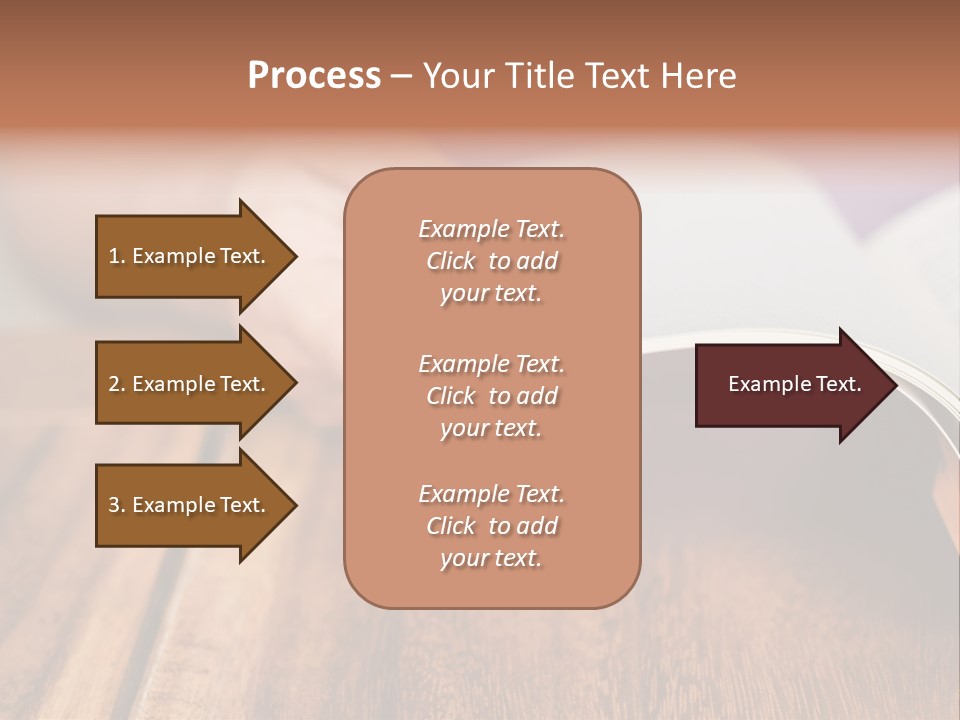 Process – Your Title Text Here

1. Example Text.

2. Example Text.

3. Example Text.

Example Text. Click to add your text.

Example Text. Click to add your text.

Example Text. Click to add your text.

Example Text.